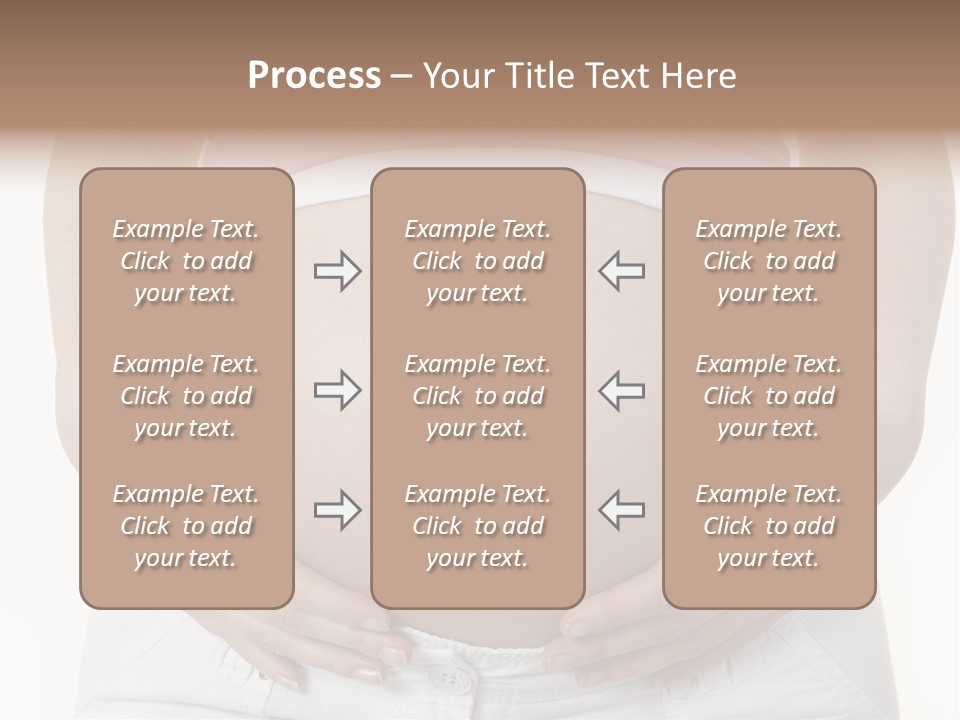 Process – Your Title Text Here

Example Text. Click to add your text.

Example Text. Click to add your text.

Example Text. Click to add your text.

Example Text. Click to add your text.

Example Text. Click to add your text.

Example Text. Click to add your text.

Example Text. Click to add your text.

Example Text. Click to add your text.

Example Text. Click to add your text.